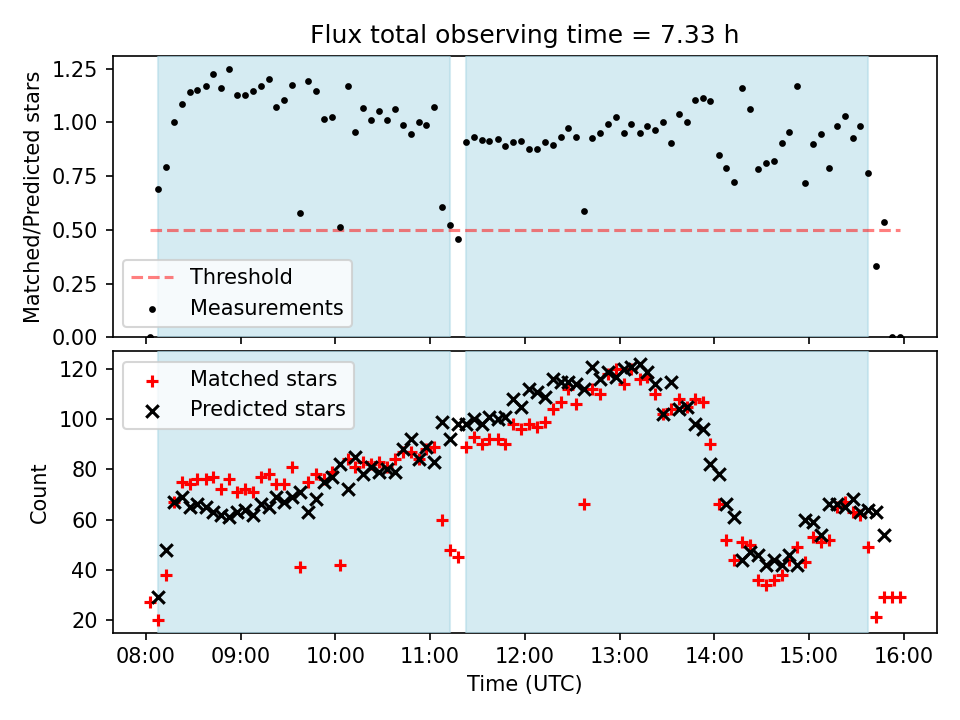 Flux total observing time = 7.33 h

Matched/Predicted stars
1.25
1.00
0.75
0.50
0.25
0.00

Threshold
Measurements

Count
120
100
80
60
40
20

Matched stars
Predicted stars

08:00 09:00 10:00 11:00 12:00 13:00 14:00 15:00 16:00
Time (UTC)